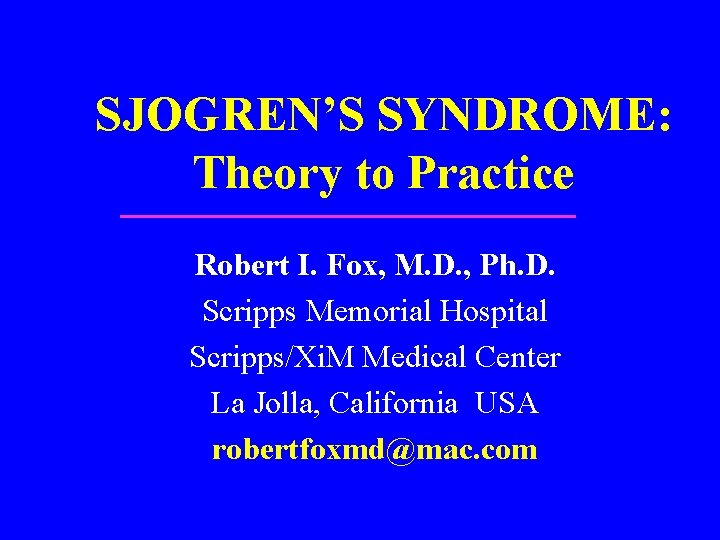 SJOGREN'S SYNDROME:
Theory to Practice

Robert I. Fox, M.D., Ph.D.
Scripps Memorial Hospital
Scripps/XiM Medical Center
La Jolla, California USA
robertfoxmd@mac.com